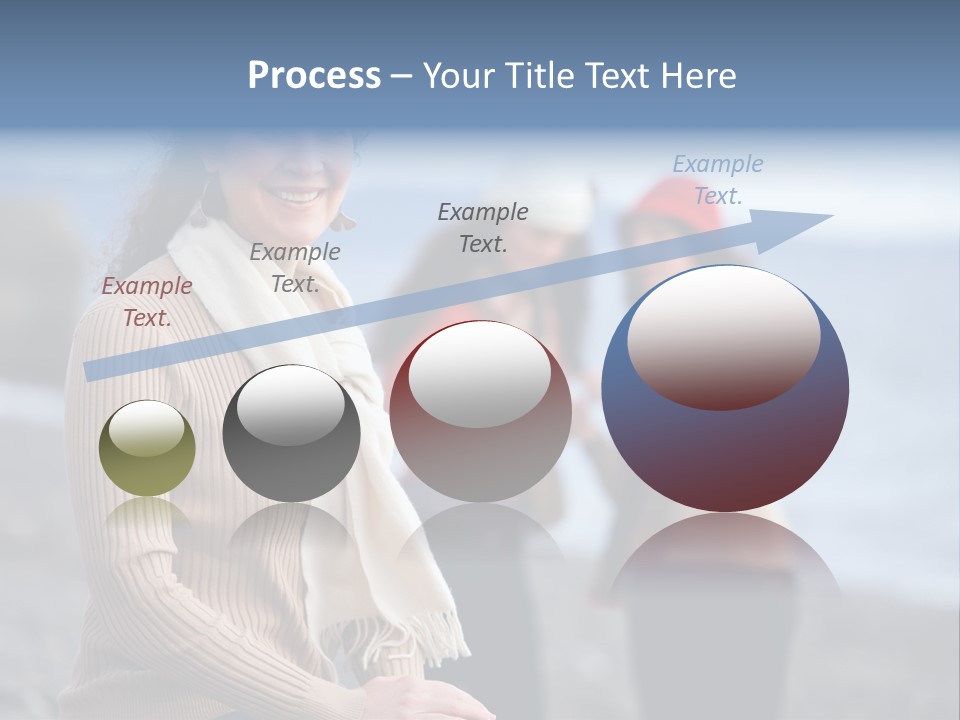 Process – Your Title Text Here

Example Text.

Example Text.

Example Text.

Example Text.